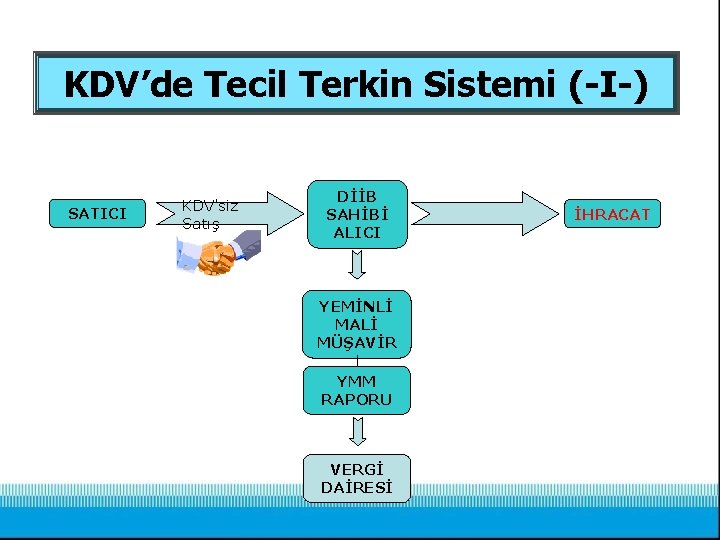 KDV’de Tecil Terkin Sistemi (-I-)

SATICI

KDV'siz Satış

DİİB SAHİBİ ALICI

İHRACAT

YEMİNLİ MALİ MÜŞAVİR

YMM RAPORU

VERGİ DAİRESİ